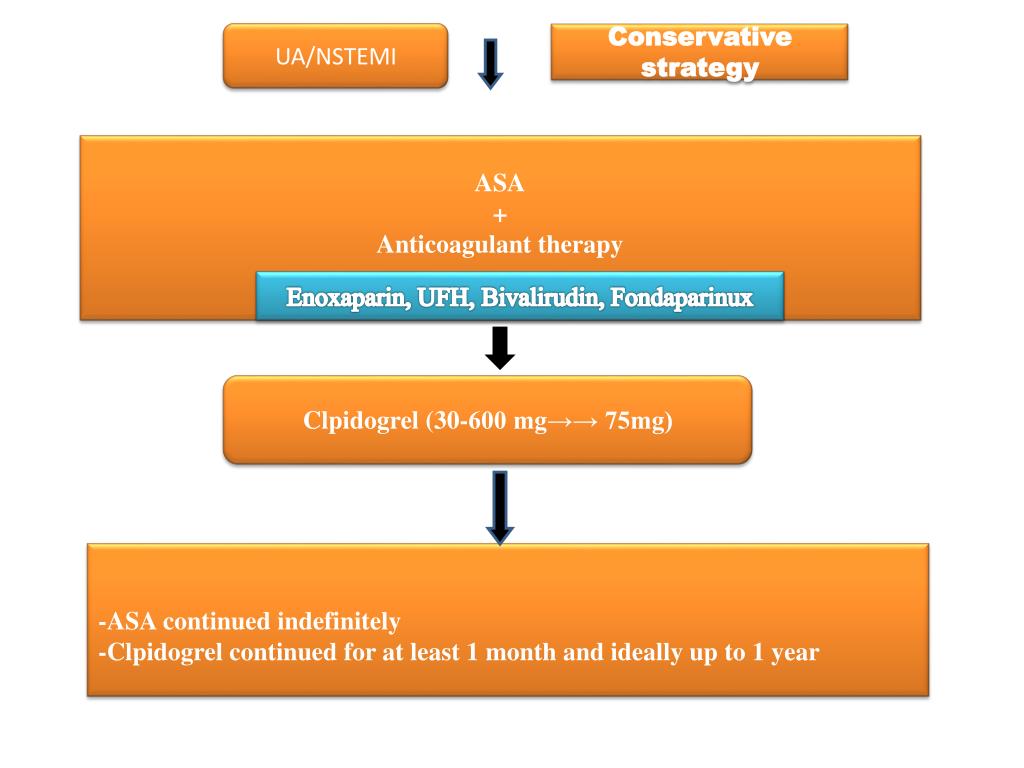 UA/NSTEMI

Conservative strategy

ASA
+
Anticoagulant therapy

Enoxaparin, UFH, Bivalirudin, Fondaparinux

Clpidogrel (30-600 mg→→ 75mg)

-ASA continued indefinitely
-Clpidogrel continued for at least 1 month and ideally up to 1 year